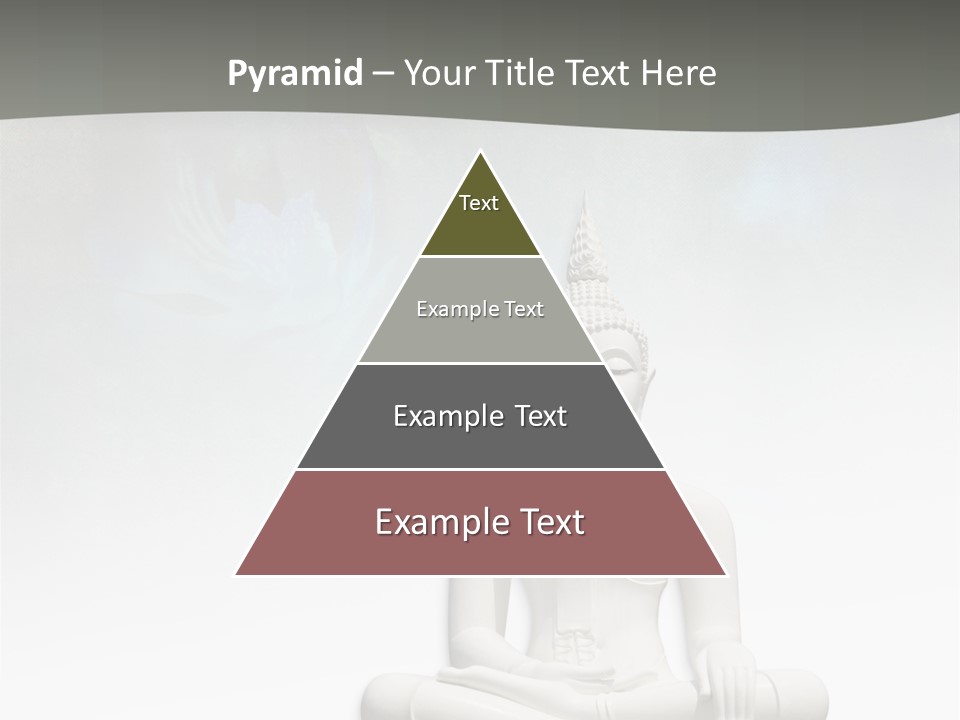 Pyramid – Your Title Text Here

Text

Example Text

Example Text

Example Text